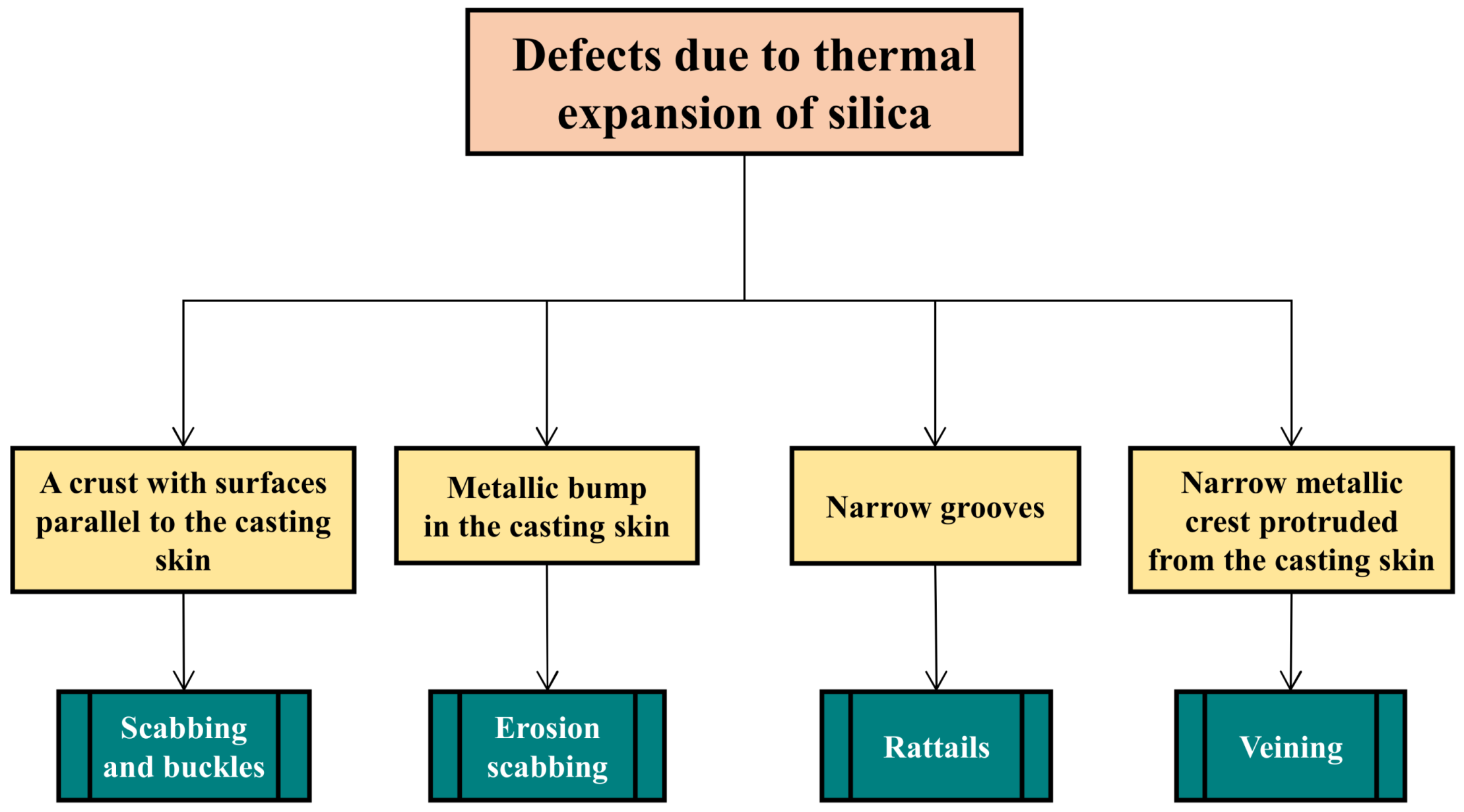 Defects due to thermal expansion of silica

A crust with surfaces parallel to the casting skin

Metallic bump in the casting skin

Narrow grooves

Narrow metallic crest protruded from the casting skin

Scabbing and buckles

Erosion scabbing

Rattails

Veining